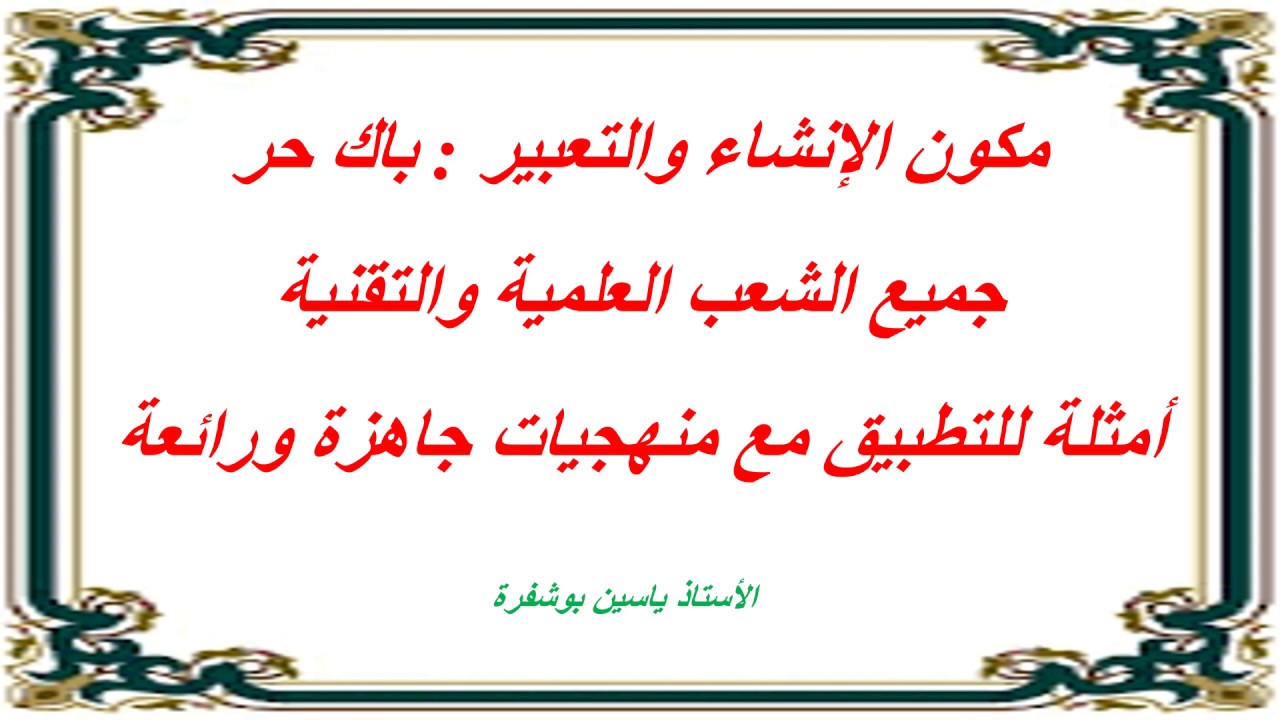 مكون الإنشاء والتعبير : باك حر

جميع الشعب العلمية والتقنية

أمثلة للتطبيق مع منهجيات جاهزة ورائعة

الأستاذ ياسين بوشفرة